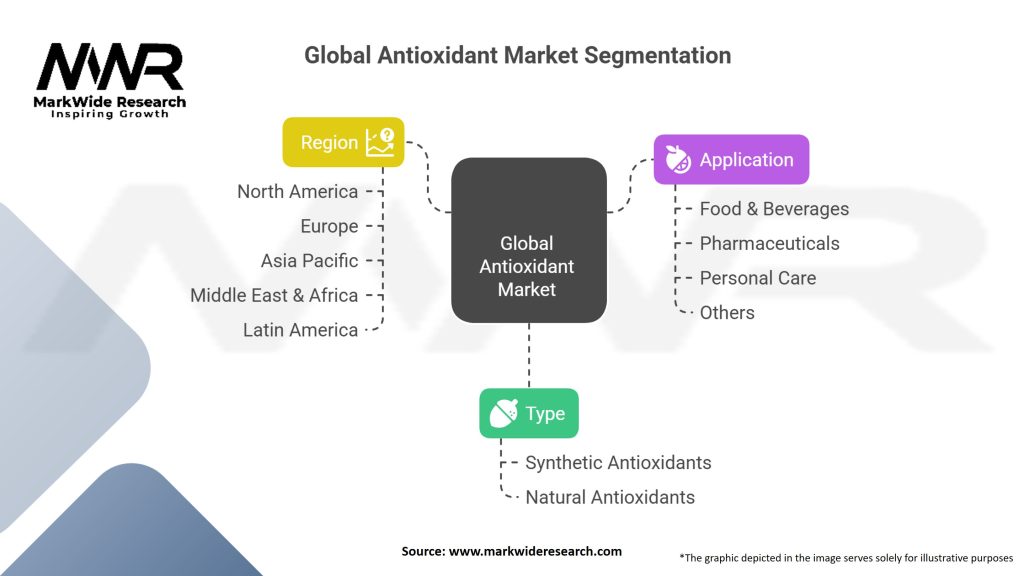 MWR
MarkWide Research
Inspiring Growth

Global Antioxidant Market Segmentation

Region
North America
Europe
Asia Pacific
Middle East & Africa
Latin America

Global Antioxidant Market

Application
Food & Beverages
Pharmaceuticals
Personal Care
Others

Type
Synthetic Antioxidants
Natural Antioxidants

Source: www.markwideresearch.com

*The graphic depicted in the image serves solely for illustrative purposes